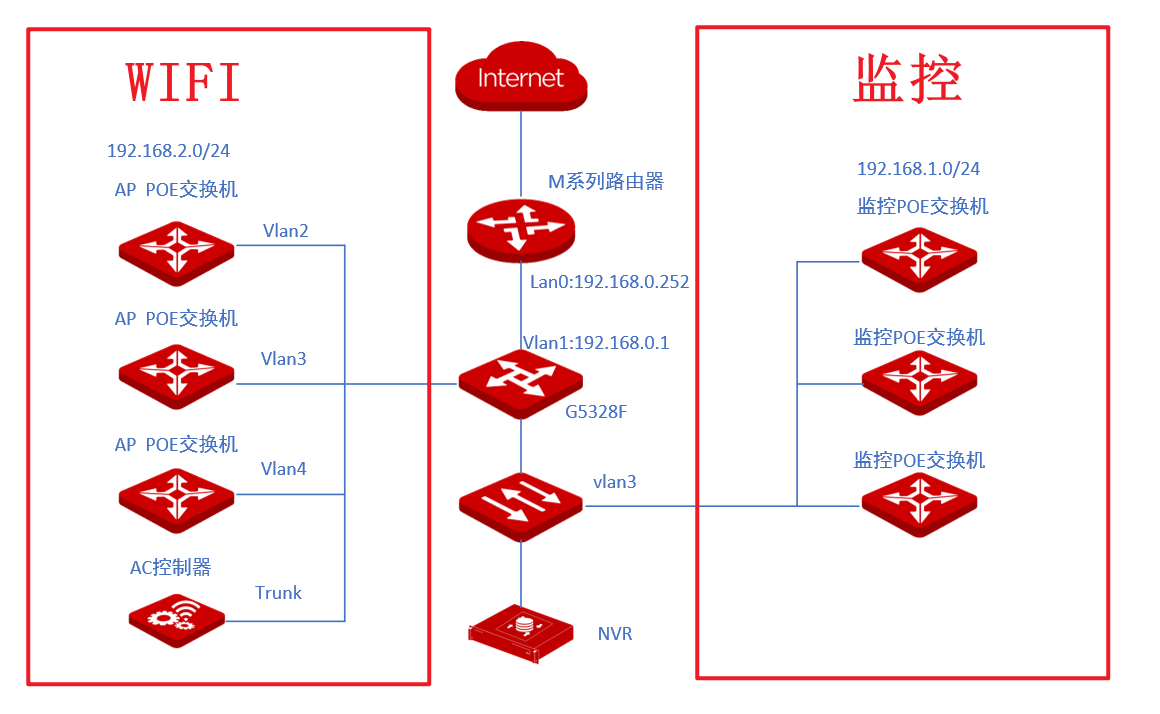 WIFI

192.168.2.0/24

AP POE交换机

Vlan2

AP POE交换机

Vlan3

AP POE交换机

Vlan4

AC控制器

Trunk

Internet

M系列路由器

Lan0:192.168.0.252

Vlan1:192.168.0.1

G5328F

vlan3

NVR

监控

192.168.1.0/24

监控POE交换机

监控POE交换机

监控POE交换机